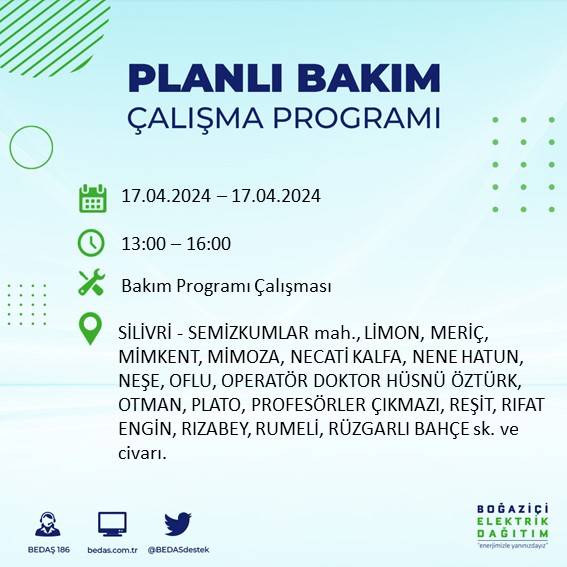 PLANLI BAKIM
ÇALIŞMA PROGRAMI

17.04.2024 – 17.04.2024

13:00 – 16:00

Bakım Programı Çalışması

SİLİVRİ - SEMİZKUMLAR mah., LİMON, MERİÇ, MİMKENT, MİMOZA, NECATİ KALFA, NENE HATUN, NEŞE, OFLU, OPERATÖR DOKTOR HÜSNÜ ÖZTÜRK, OTMAN, PLATO, PROFESÖRLER ÇIKMAZI, REŞİT, RIFAT ENGİN, RIZABEY, RUMELİ, RÜZGARLI BAHÇE sk. ve civarı.

BEDAŞ 186
bedas.com.tr
@BEDASdestek

BOĞAZİÇİ
ELEKTRİK
DAĞITIM
"enerjimizle yanınızdayız"